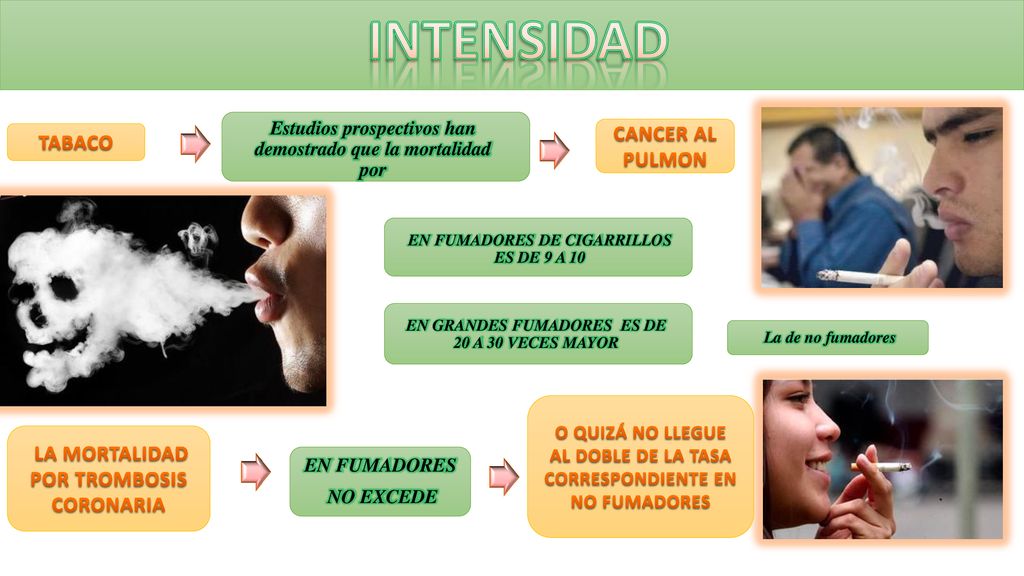 INTENSIDAD

TABACO

Estudios prospectivos han demostrado que la mortalidad por

CANCER AL PULMON

EN FUMADORES DE CIGARRILLOS ES DE 9 A 10

EN GRANDES FUMADORES ES DE 20 A 30 VECES MAYOR

La de no fumadores

LA MORTALIDAD POR TROMBOSIS CORONARIA

EN FUMADORES NO EXCEDE

O QUIZÁ NO LLEGUE AL DOBLE DE LA TASA CORRESPONDIENTE EN NO FUMADORES